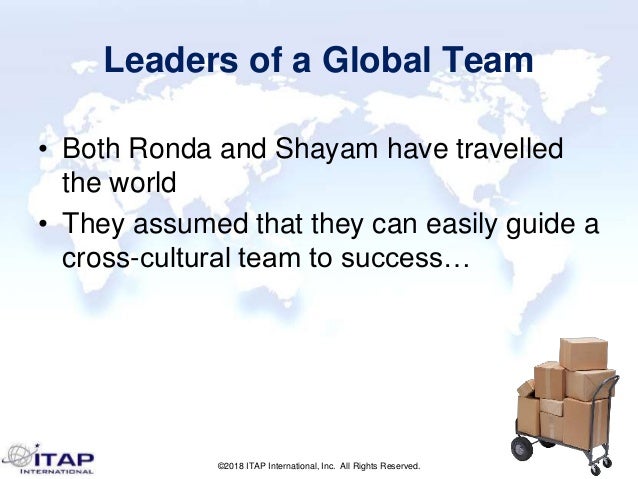 Leaders of a Global Team

• Both Ronda and Shayam have travelled the world

• They assumed that they can easily guide a cross-cultural team to success…

ITAP INTERNATIONAL

©2018 ITAP International, Inc. All Rights Reserved.